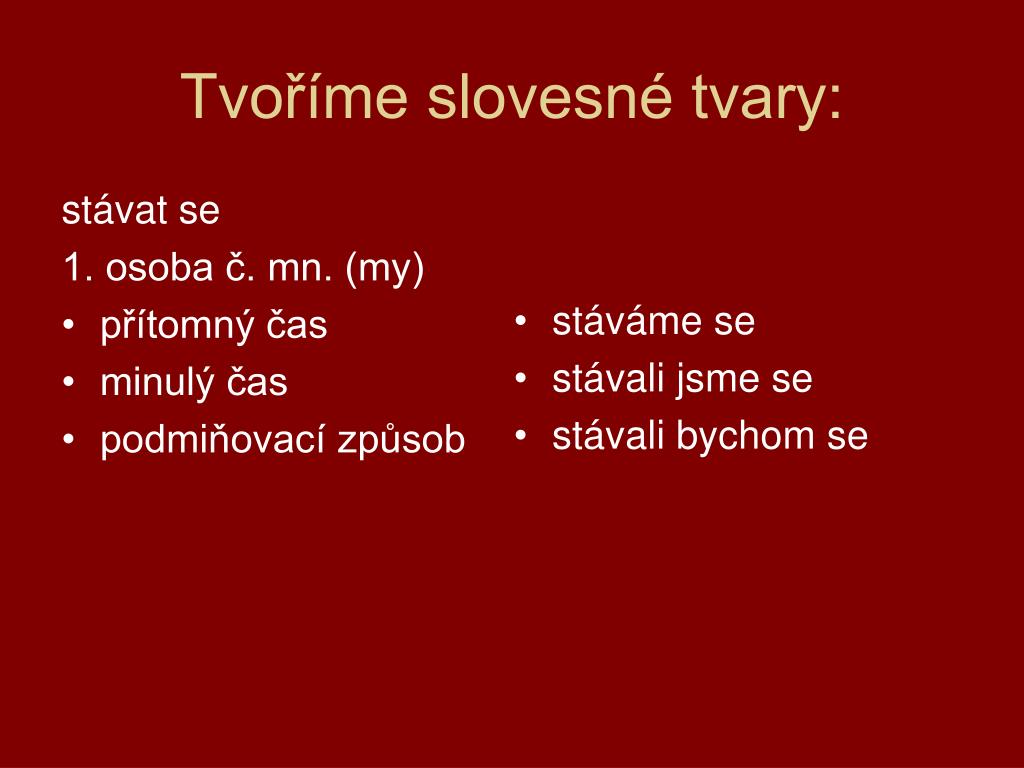 Tvoříme slovesné tvary:

stávat se
1. osoba č. mn. (my)
• přítomný čas
• minulý čas
• podmiňovací způsob

• stáváme se
• stávali jsme se
• stávali bychom se